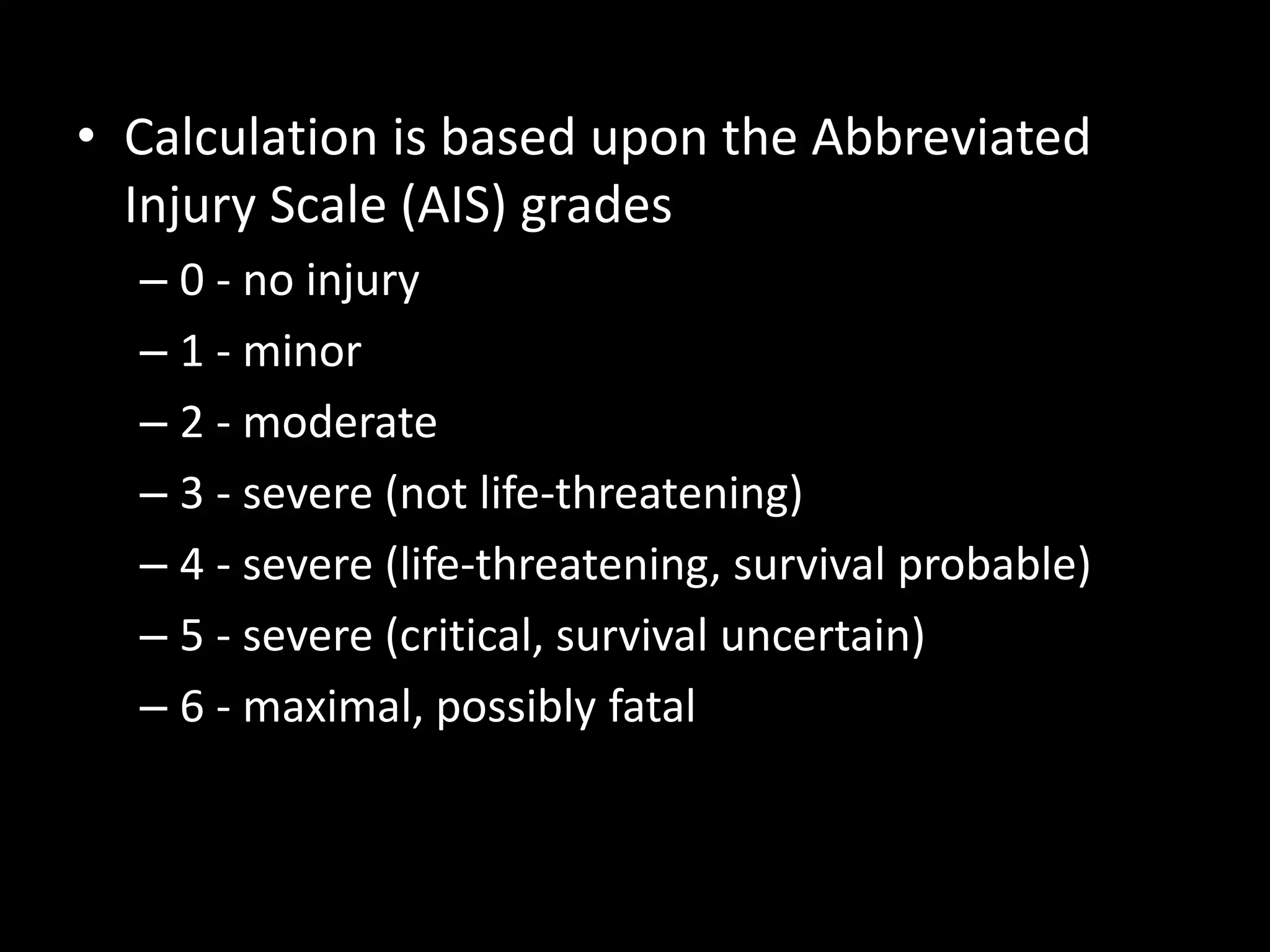 • Calculation is based upon the Abbreviated Injury Scale (AIS) grades

– 0 - no injury

– 1 - minor

– 2 - moderate

– 3 - severe (not life-threatening)

– 4 - severe (life-threatening, survival probable)

– 5 - severe (critical, survival uncertain)

– 6 - maximal, possibly fatal